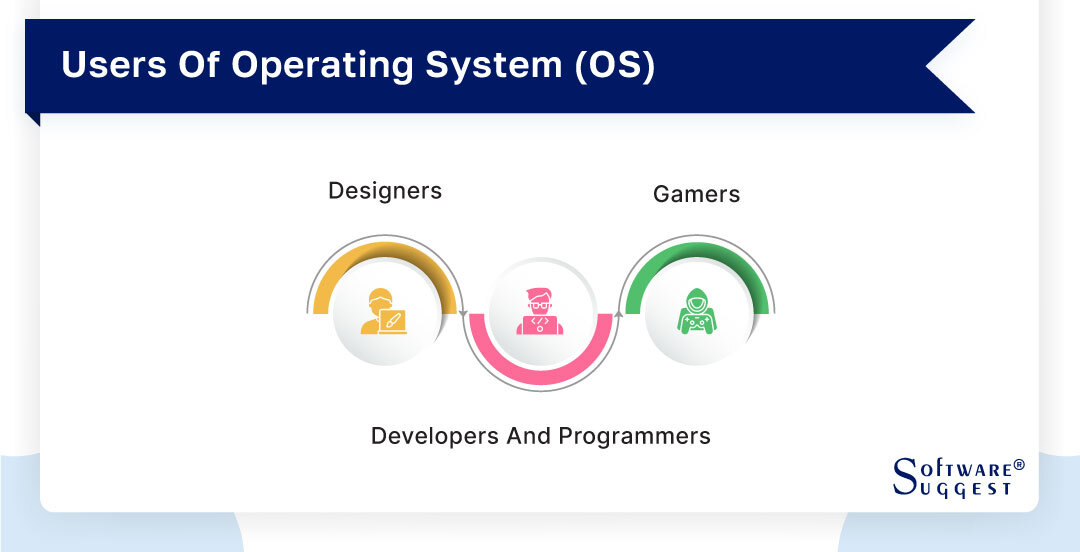 Users Of Operating System (OS)

Designers

Gamers

Developers And Programmers

SOFTWARE® SUGGEST